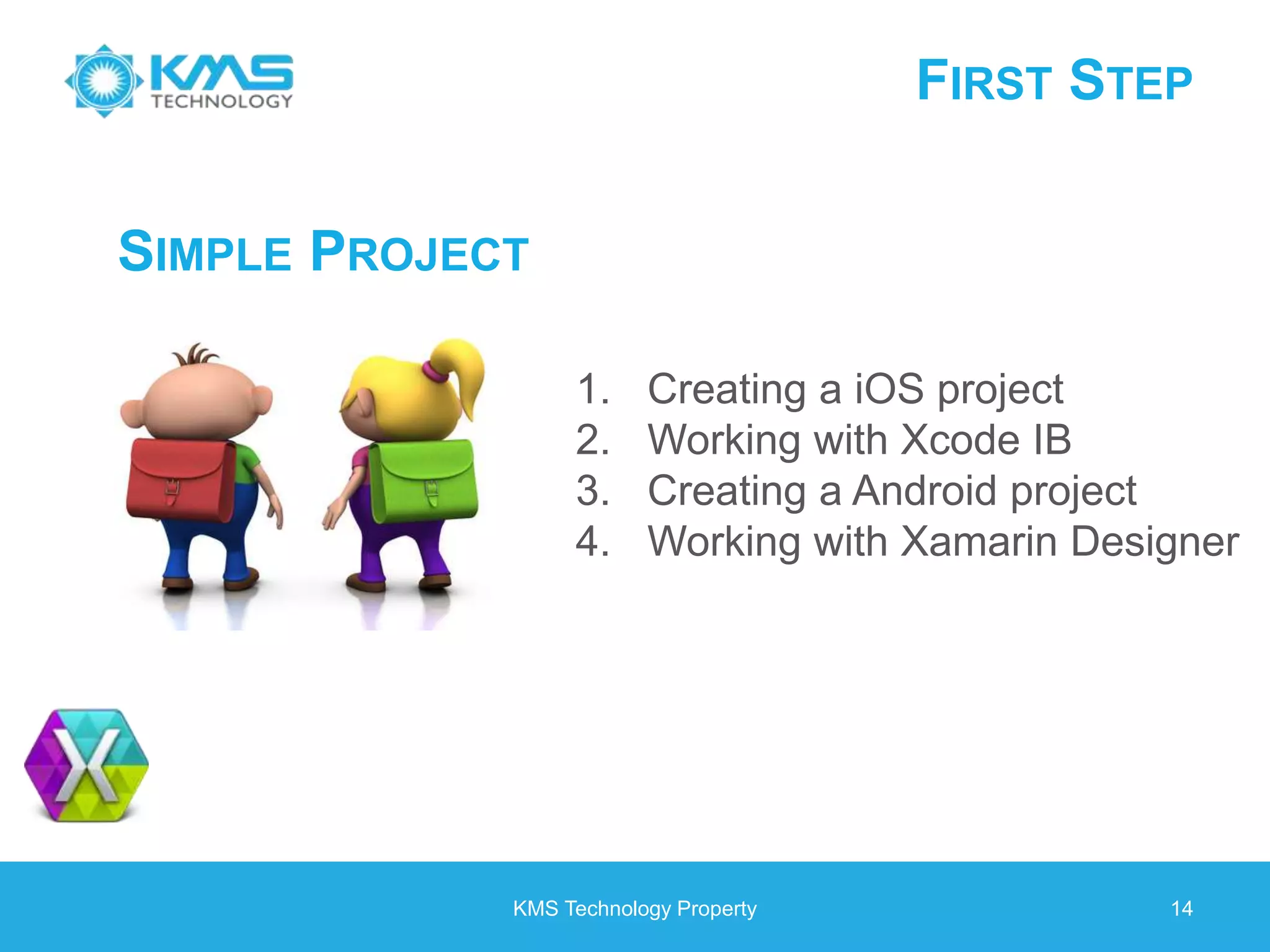 KMS TECHNOLOGY

FIRST STEP

SIMPLE PROJECT

1. Creating a iOS project
2. Working with Xcode IB
3. Creating a Android project
4. Working with Xamarin Designer

X

KMS Technology Property

14